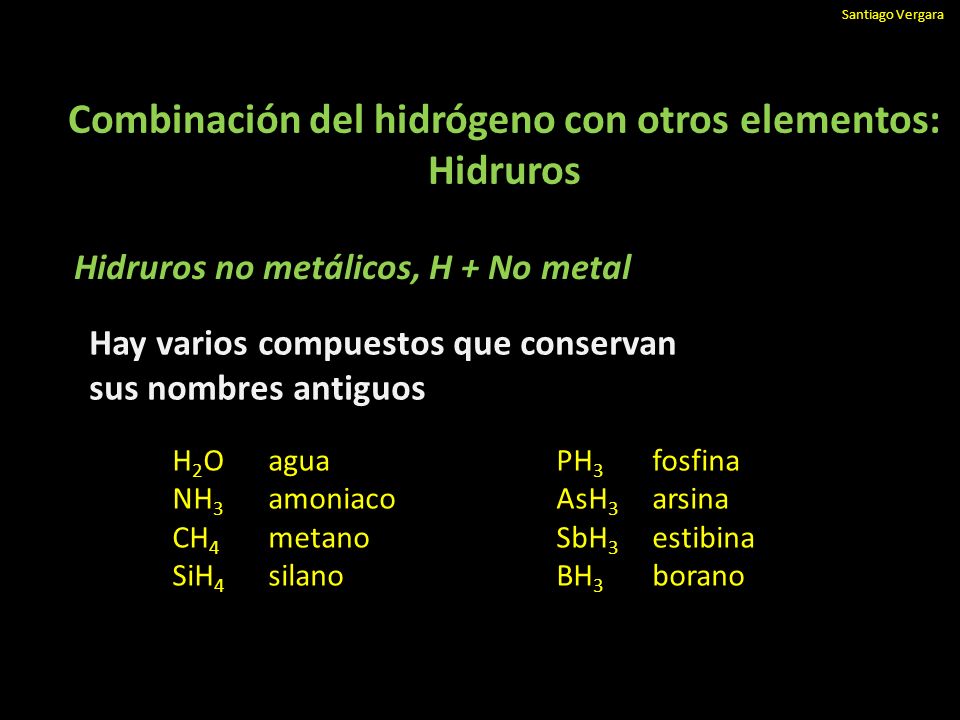 Santiago Vergara

Combinación del hidrógeno con otros elementos: Hidruros

Hidruros no metálicos, H + No metal

Hay varios compuestos que conservan sus nombres antiguos

$H_2O$ agua
$NH_3$ amoniaco
$CH_4$ metano
$SiH_4$ silano

$PH_3$ fosfina
$AsH_3$ arsina
$SbH_3$ estibina
$BH_3$ borano